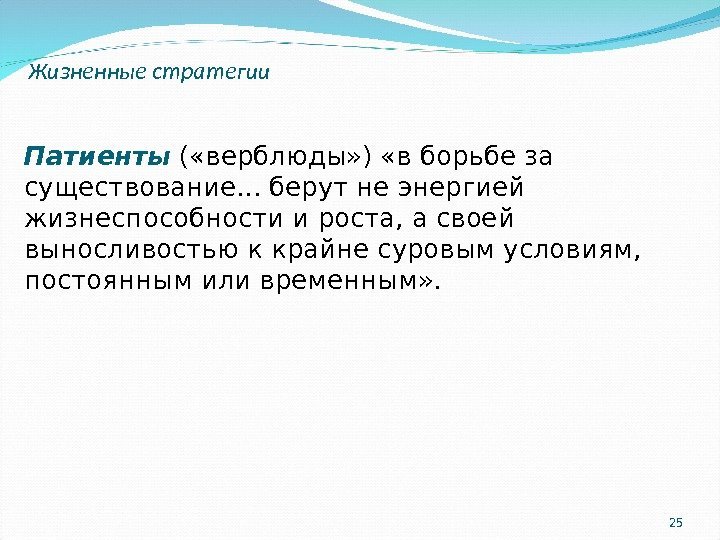 Жизненные стратегии

Патиенты («верблюды») «в борьбе за существование... берут не энергией жизнеспособности и роста, а своей выносливостью к крайне суровым условиям, постоянным или временным».

25